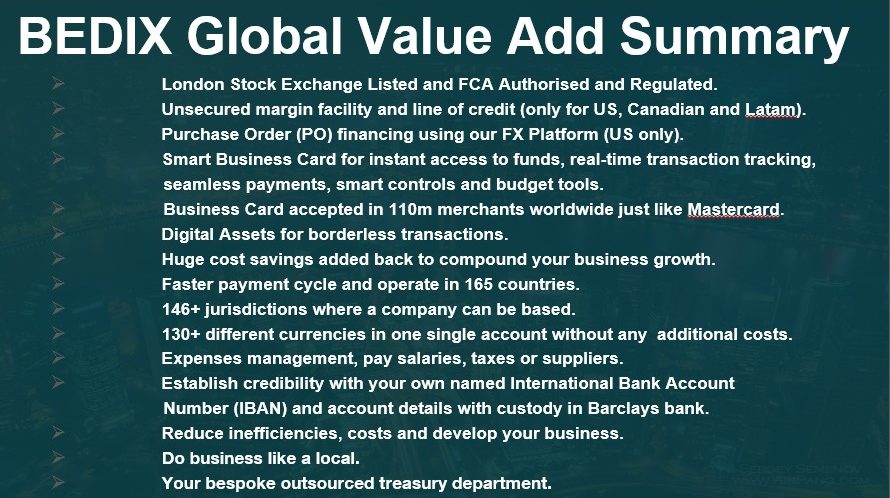 BEDIX Global Value Add Summary

➢ London Stock Exchange Listed and FCA Authorised and Regulated.
➢ Unsecured margin facility and line of credit (only for US, Canadian and Latam).
➢ Purchase Order (PO) financing using our FX Platform (US only).
➢ Smart Business Card for instant access to funds, real-time transaction tracking, seamless payments, smart controls and budget tools.
➢ Business Card accepted in 110m merchants worldwide just like Mastercard.
➢ Digital Assets for borderless transactions.
➢ Huge cost savings added back to compound your business growth.
➢ Faster payment cycle and operate in 165 countries.
➢ 146+ jurisdictions where a company can be based.
➢ 130+ different currencies in one single account without any additional costs.
➢ Expenses management, pay salaries, taxes or suppliers.
➢ Establish credibility with your own named International Bank Account Number (IBAN) and account details with custody in Barclays bank.
➢ Reduce inefficiencies, costs and develop your business.
➢ Do business like a local.
➢ Your bespoke outsourced treasury department.